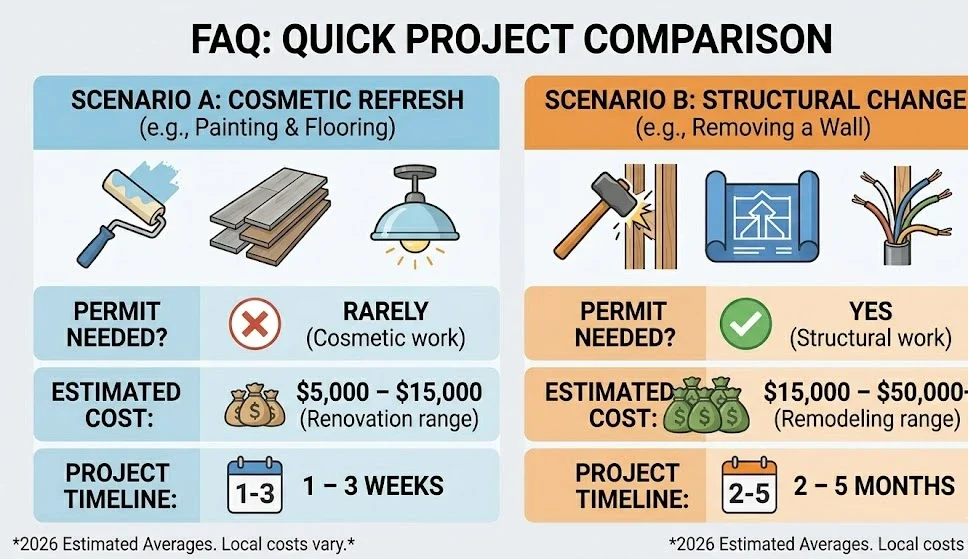 FAQ: QUICK PROJECT COMPARISON

SCENARIO A: COSMETIC REFRESH
(e.g., Painting & Flooring)

PERMIT NEEDED? RARELY (Cosmetic work)

ESTIMATED COST: $5,000 – $15,000 (Renovation range)

PROJECT TIMELINE: 1-3 1 – 3 WEEKS

*2026 Estimated Averages. Local costs vary.*

SCENARIO B: STRUCTURAL CHANGE
(e.g., Removing a Wall)

PERMIT NEEDED? YES (Structural work)

ESTIMATED COST: $15,000 – $50,000 (Remodeling range)

PROJECT TIMELINE: 2-5 2 – 5 MONTHS

*2026 Estimated Averages. Local costs